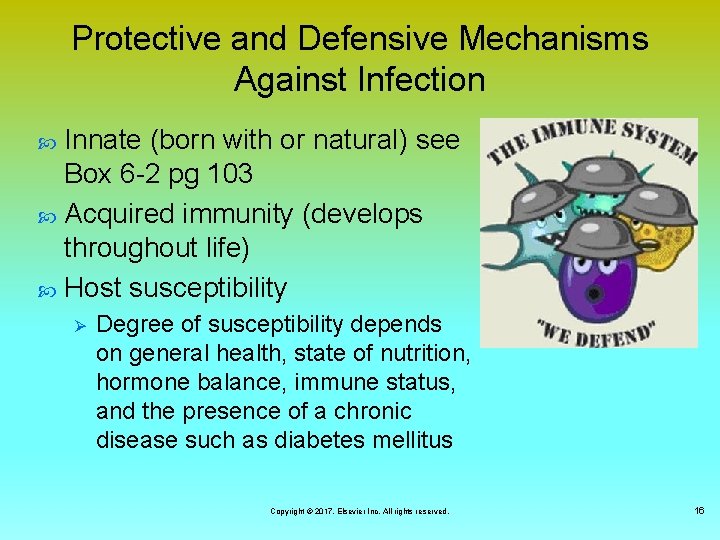 Protective and Defensive Mechanisms Against Infection

Innate (born with or natural) see Box 6-2 pg 103

Acquired immunity (develops throughout life)

Host susceptibility

Degree of susceptibility depends on general health, state of nutrition, hormone balance, immune status, and the presence of a chronic disease such as diabetes mellitus

THE IMMUNE SYSTEM

"WE DEFEND"

Copyright © 2017, Elsevier Inc. All rights reserved.

16